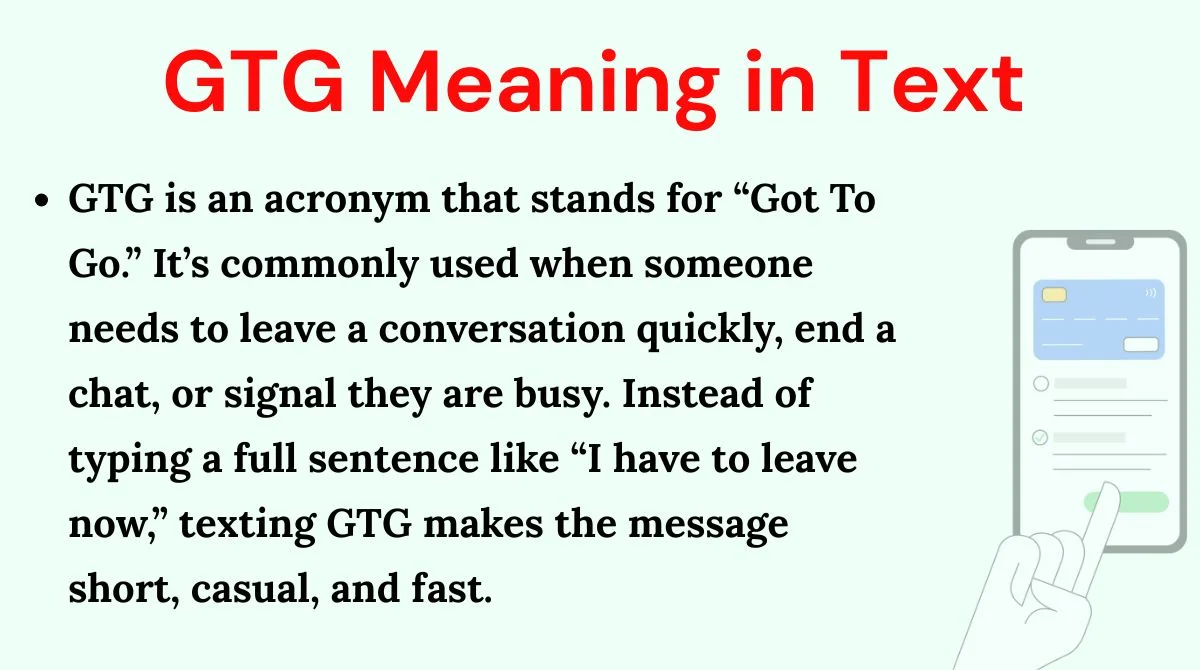 GTG Meaning in Text

• GTG is an acronym that stands for “Got To Go.” It’s commonly used when someone needs to leave a conversation quickly, end a chat, or signal they are busy. Instead of typing a full sentence like “I have to leave now,” texting GTG makes the message short, casual, and fast.